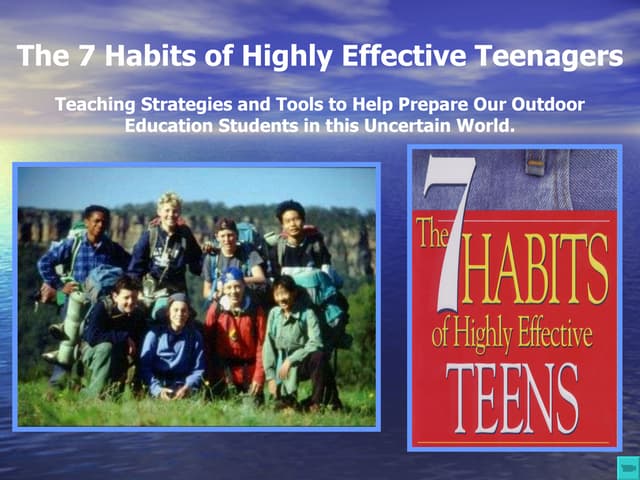 The 7 Habits of Highly Effective Teenagers

Teaching Strategies and Tools to Help Prepare Our Outdoor Education Students in this Uncertain World.

The 7 HABITS of Highly Effective TEENS